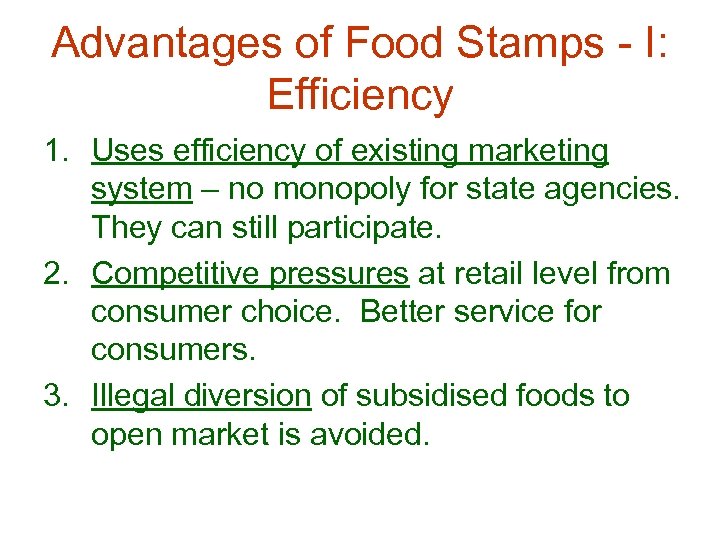 Advantages of Food Stamps - I: Efficiency

1. Uses efficiency of existing marketing system – no monopoly for state agencies. They can still participate.
2. Competitive pressures at retail level from consumer choice. Better service for consumers.
3. Illegal diversion of subsidised foods to open market is avoided.